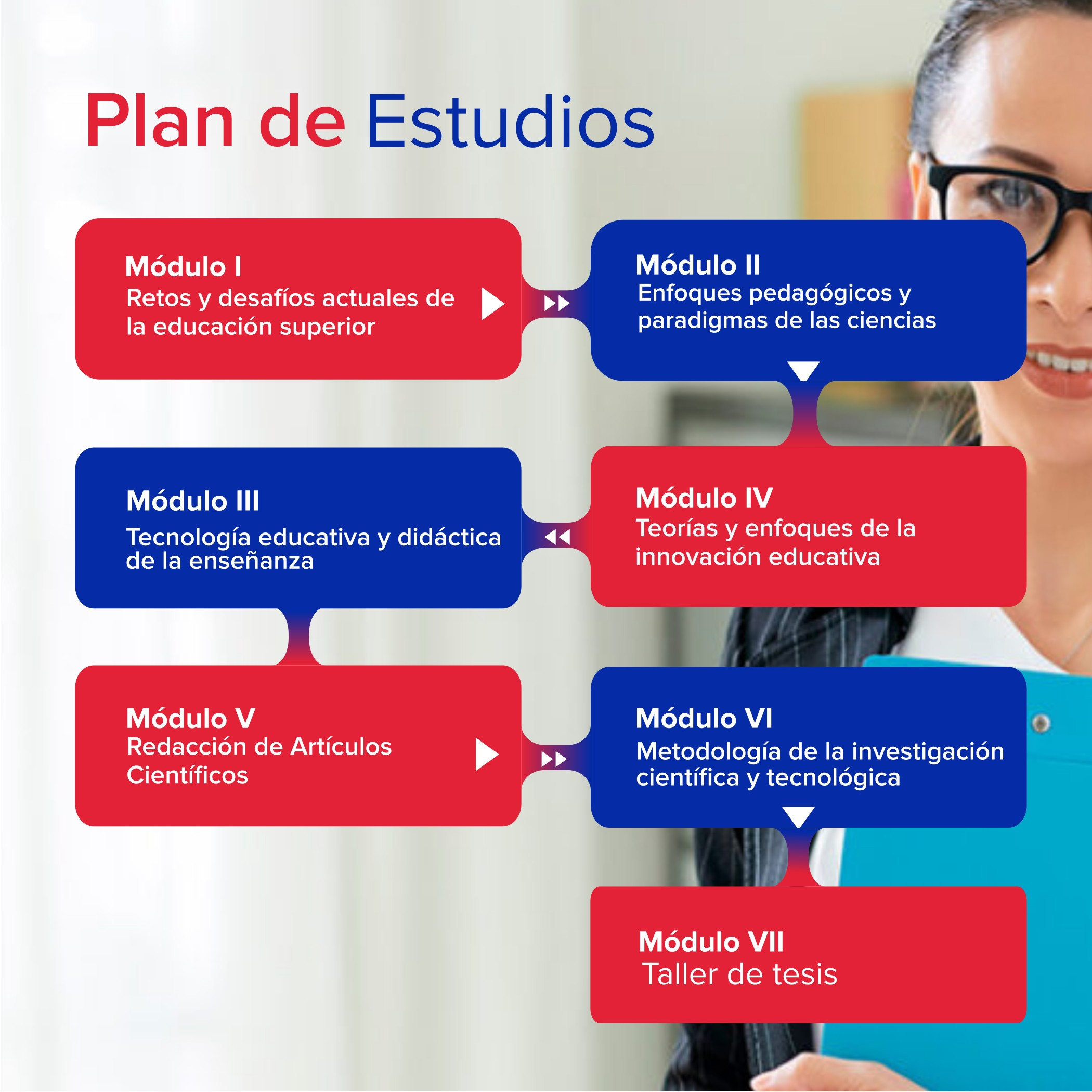 Plan de Estudios

Módulo I
Retos y desafíos actuales de la educación superior

Módulo II
Enfoques pedagógicos y paradigmas de las ciencias

Módulo III
Tecnología educativa y didáctica de la enseñanza

Módulo IV
Teorías y enfoques de la innovación educativa

Módulo V
Redacción de Artículos Científicos

Módulo VI
Metodología de la investigación científica y tecnológica

Módulo VII
Taller de tesis